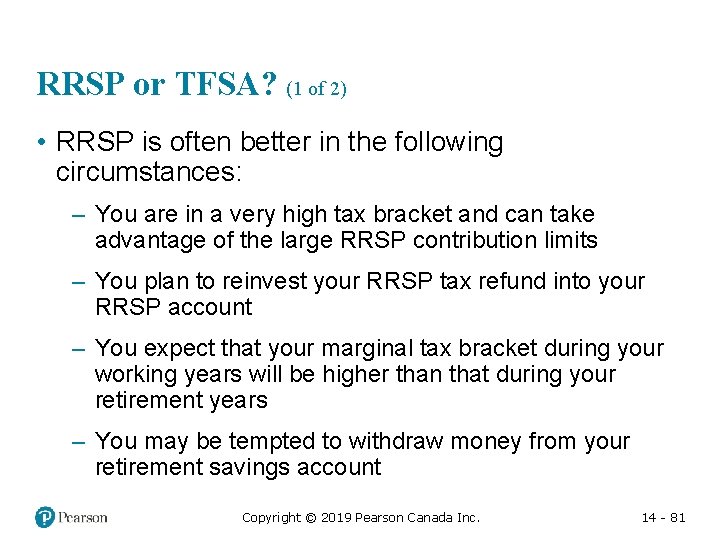 RRSP or TFSA? (1 of 2)

• RRSP is often better in the following circumstances:

– You are in a very high tax bracket and can take advantage of the large RRSP contribution limits

– You plan to reinvest your RRSP tax refund into your RRSP account

– You expect that your marginal tax bracket during your working years will be higher than that during your retirement years

– You may be tempted to withdraw money from your retirement savings account

Pearson

Copyright © 2019 Pearson Canada Inc.

14 - 81